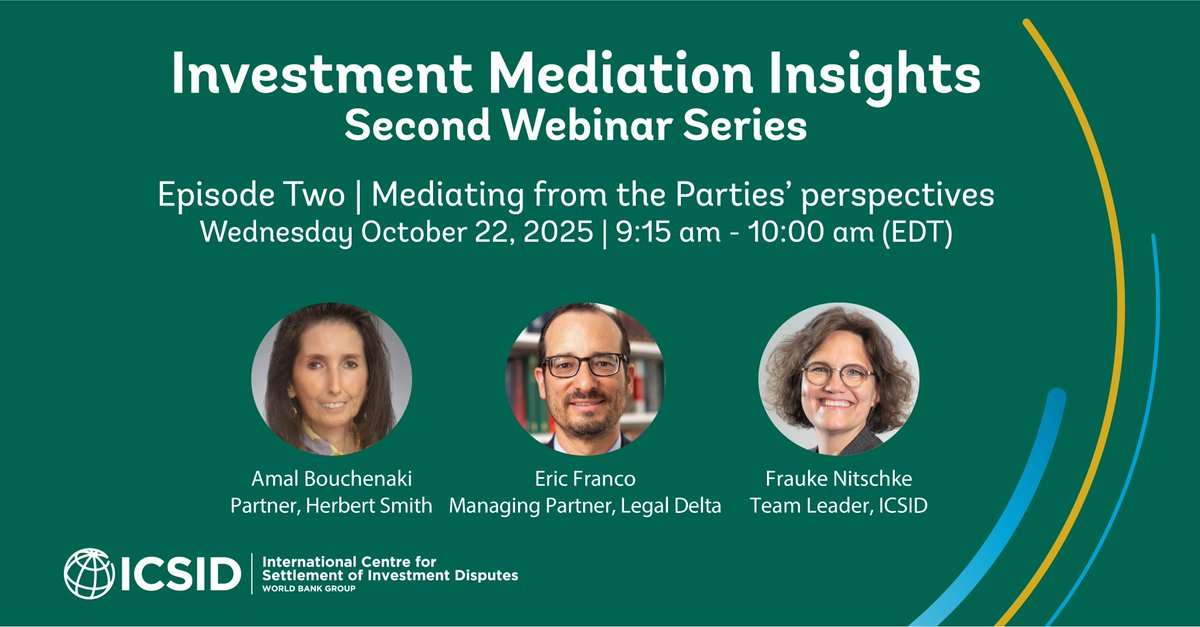 Investment Mediation Insights
Second Webinar Series

Episode Two | Mediating from the Parties' perspectives
Wednesday October 22, 2025 | 9:15 am - 10:00 am (EDT)

Amal Bouchenaki
Partner, Herbert Smith

Eric Franco
Managing Partner, Legal Delta

Frauke Nitschke
Team Leader, ICSID

ICSID | International Centre for Settlement of Investment Disputes
WORLD BANK GROUP